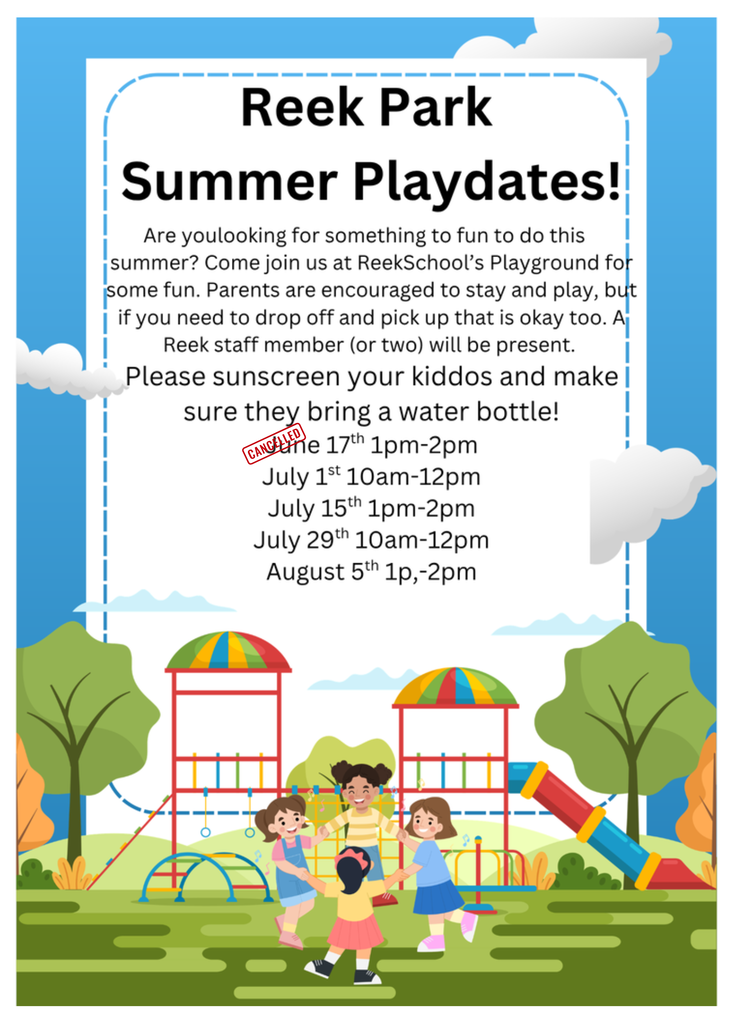 Reek Park Summer Playdates!

Are youlooking for something to fun to do this summer? Come join us at ReekSchool's Playground for some fun. Parents are encouraged to stay and play, but if you need to drop off and pick up that is okay too. A Reek staff member (or two) will be present.

Please sunscreen your kiddos and make sure they bring a water bottle!

CANCELLED

June 17$^{th}$ 1pm-2pm
July 1$^{st}$ 10am-12pm
July 15$^{th}$ 1pm-2pm
July 29$^{th}$ 10am-12pm
August 5$^{th}$ 1p,-2pm